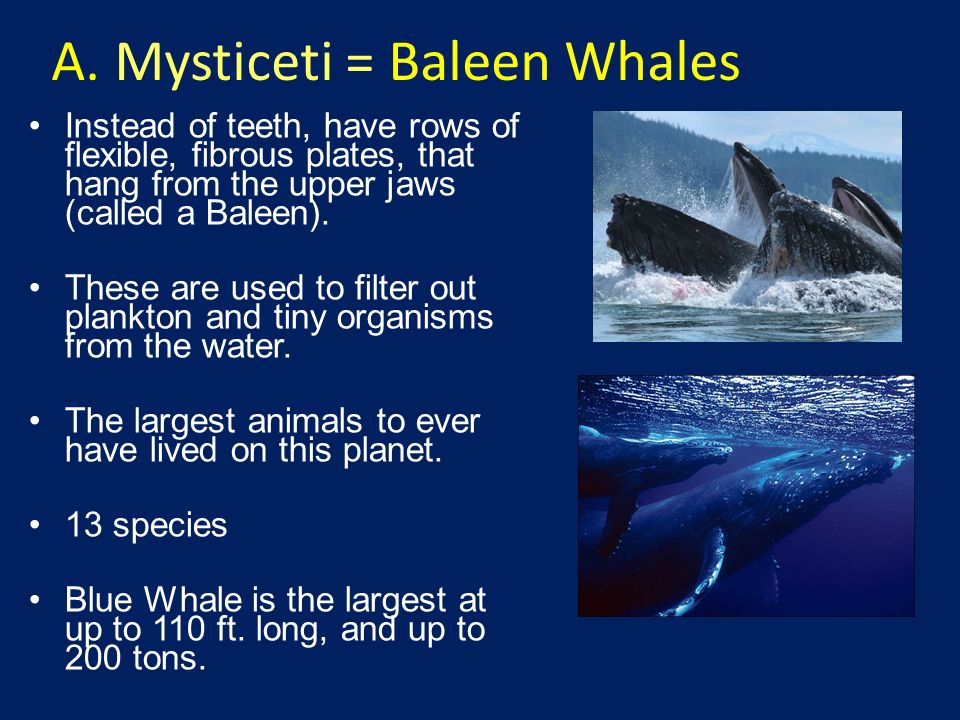 A. Mysticeti = Baleen Whales

• Instead of teeth, have rows of flexible, fibrous plates, that hang from the upper jaws (called a Baleen).

• These are used to filter out plankton and tiny organisms from the water.

• The largest animals to ever have lived on this planet.

• 13 species

• Blue Whale is the largest at up to 110 ft. long, and up to 200 tons.